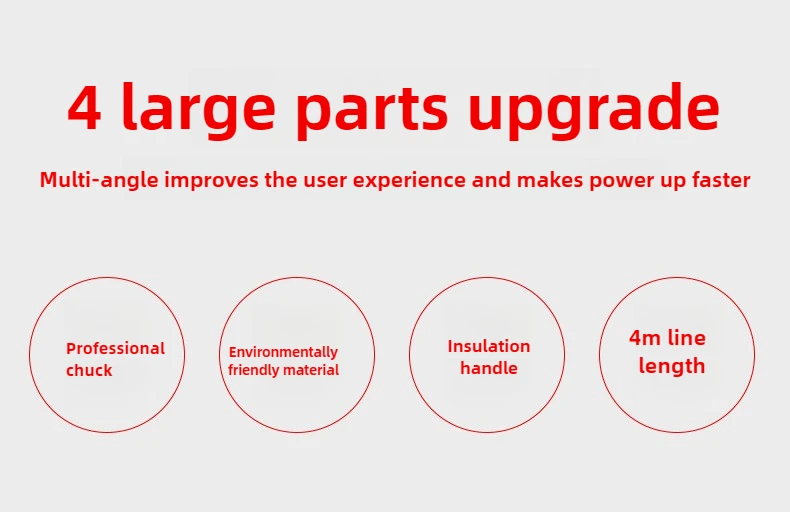 4 large parts upgrade

Multi-angle improves the user experience and makes power up faster

Professional chuck

Environmentally friendly material

Insulation handle

4m line length